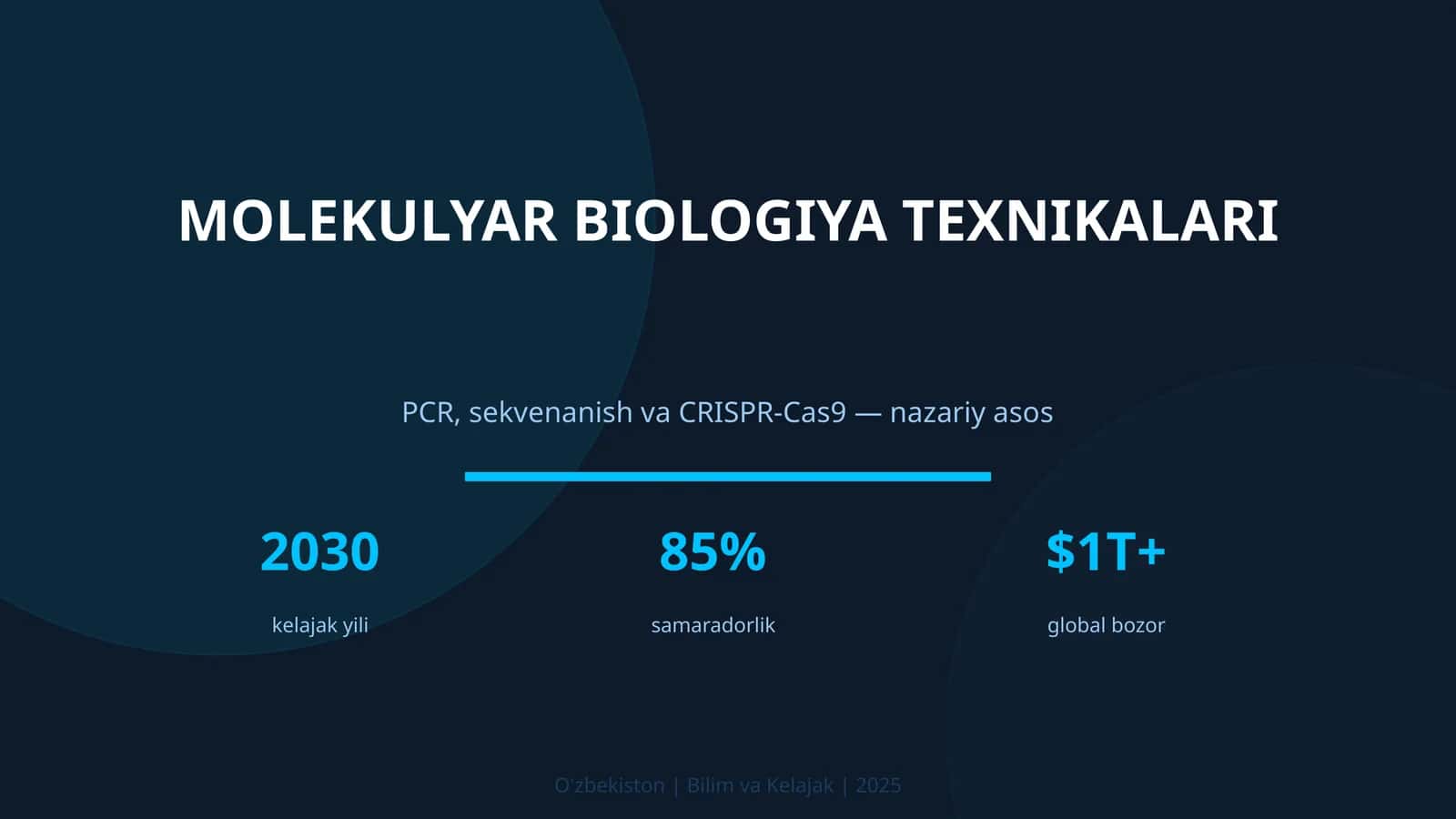 MOLEKULYAR BIOLOGIYA TEXNIKALARI

PCR, sekvenanish va CRISPR-Cas9 — nazariy asos

2030
kelajak yili

85%
samaradorlik

$1T+
global bozor

O'zbekiston | Bilim va Kelajak | 2025